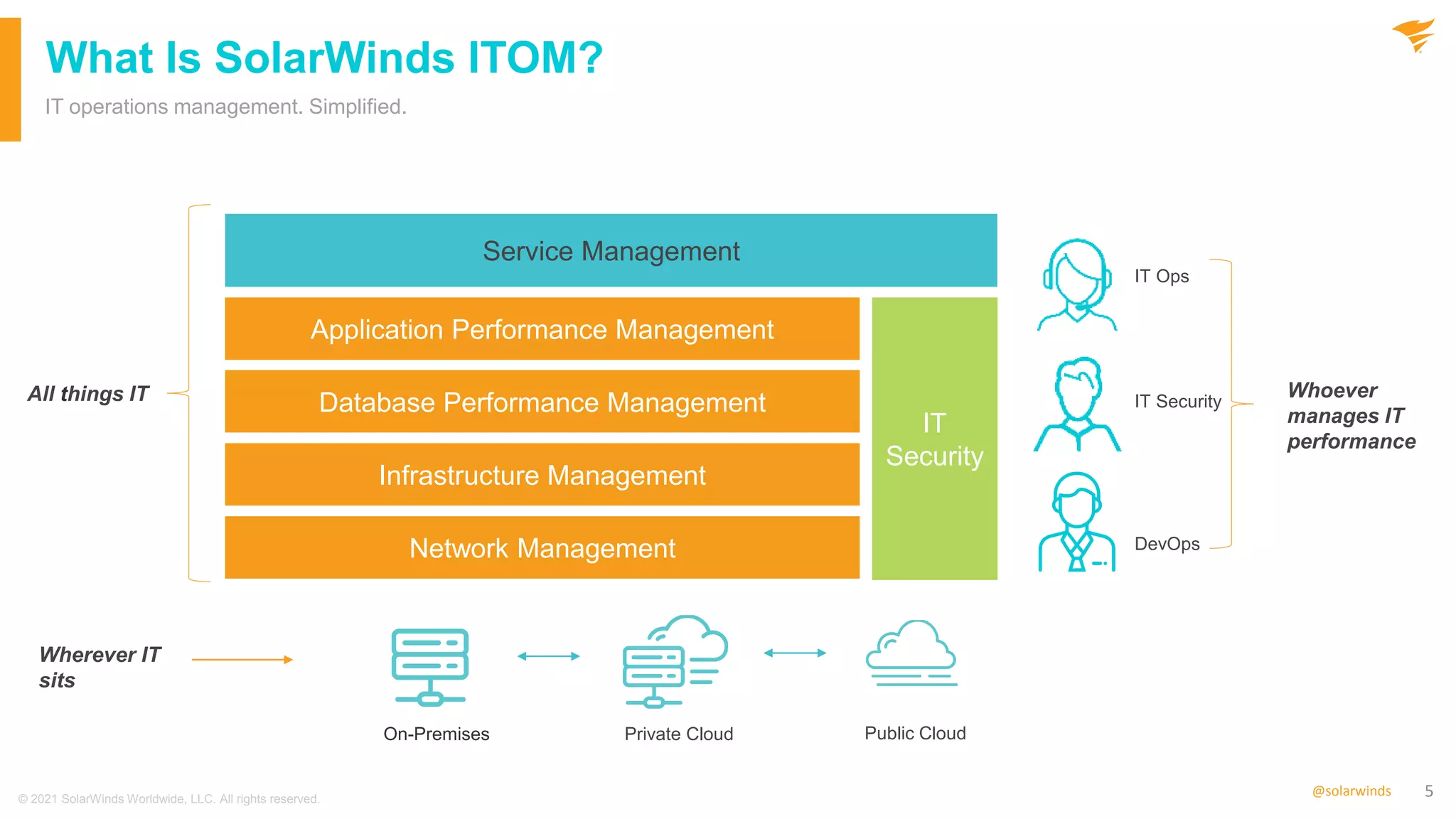 What Is SolarWinds ITOM?

IT operations management. Simplified.

All things IT

Service Management

Application Performance Management

Database Performance Management

Infrastructure Management

Network Management

IT Security

IT Ops

IT Security

DevOps

Whoever manages IT performance

Wherever IT sits

On-Premises

Private Cloud

Public Cloud

© 2021 SolarWinds Worldwide, LLC. All rights reserved.

@solarwinds

5